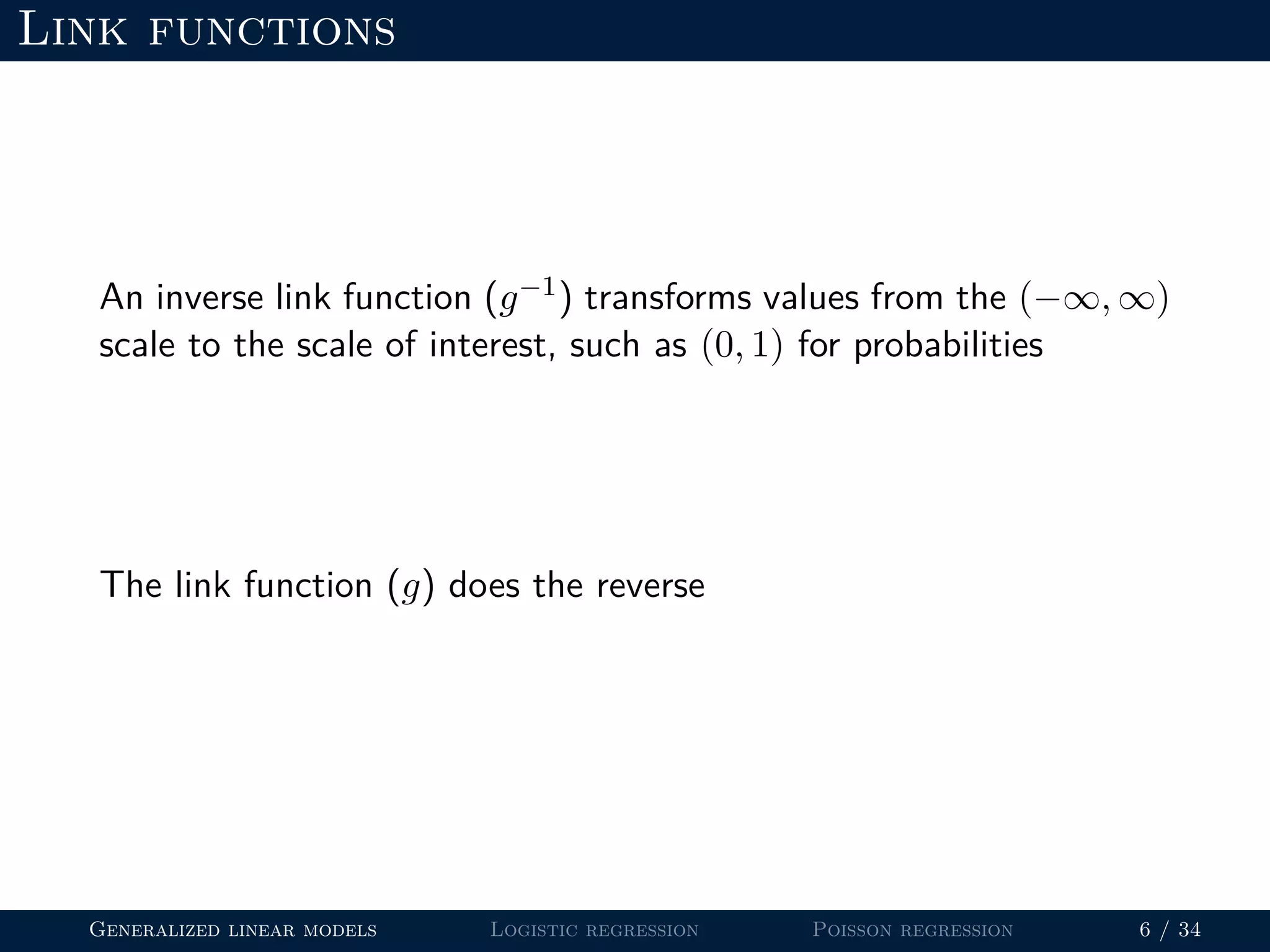 Link functions

An inverse link function ($g^{-1}$) transforms values from the $(-\infty, \infty)$ scale to the scale of interest, such as $(0, 1)$ for probabilities

The link function ($g$) does the reverse

Generalized linear models Logistic regression Poisson regression 6 / 34